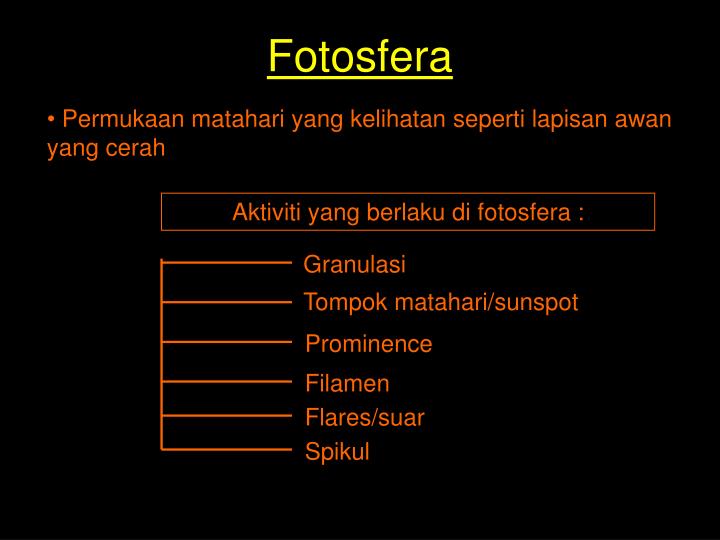 Fotosfera

• Permukaan matahari yang kelihatan seperti lapisan awan yang cerah

Aktiviti yang berlaku di fotosfera :

Granulasi

Tompok matahari/sunspot

Prominence

Filamen

Flares/suar

Spikul